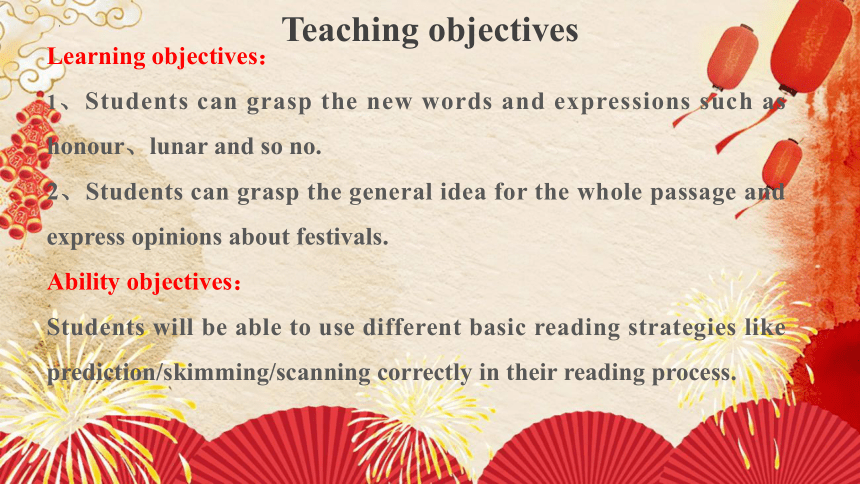 Teaching objectives

Learning objectives：

1、Students can grasp the new words and expressions such as honour、lunar and so no.

2、Students can grasp the general idea for the whole passage and express opinions about festivals.

Ability objectives：

Students will be able to use different basic reading strategies like prediction/skimming/scanning correctly in their reading process.